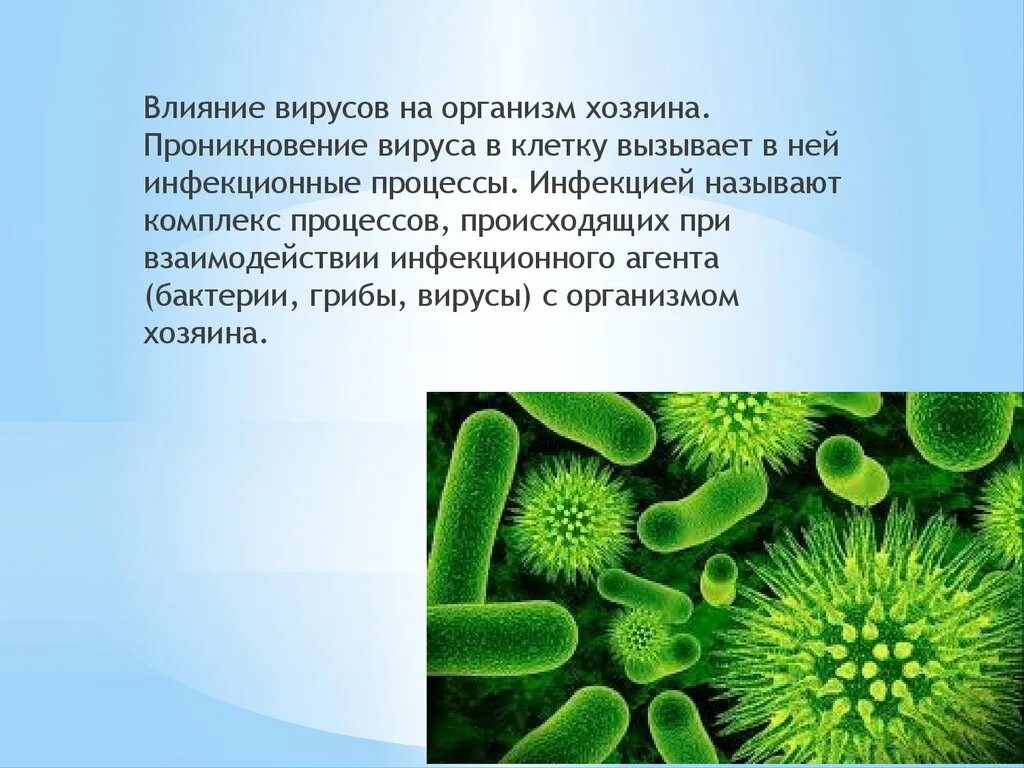 Влияние вирусов на организм хозяина. Проникновение вируса в клетку вызывает в ней инфекционные процессы. Инфекцией называют комплекс процессов, происходящих при взаимодействии инфекционного агента (бактерии, грибы, вирусы) с организмом хозяина.